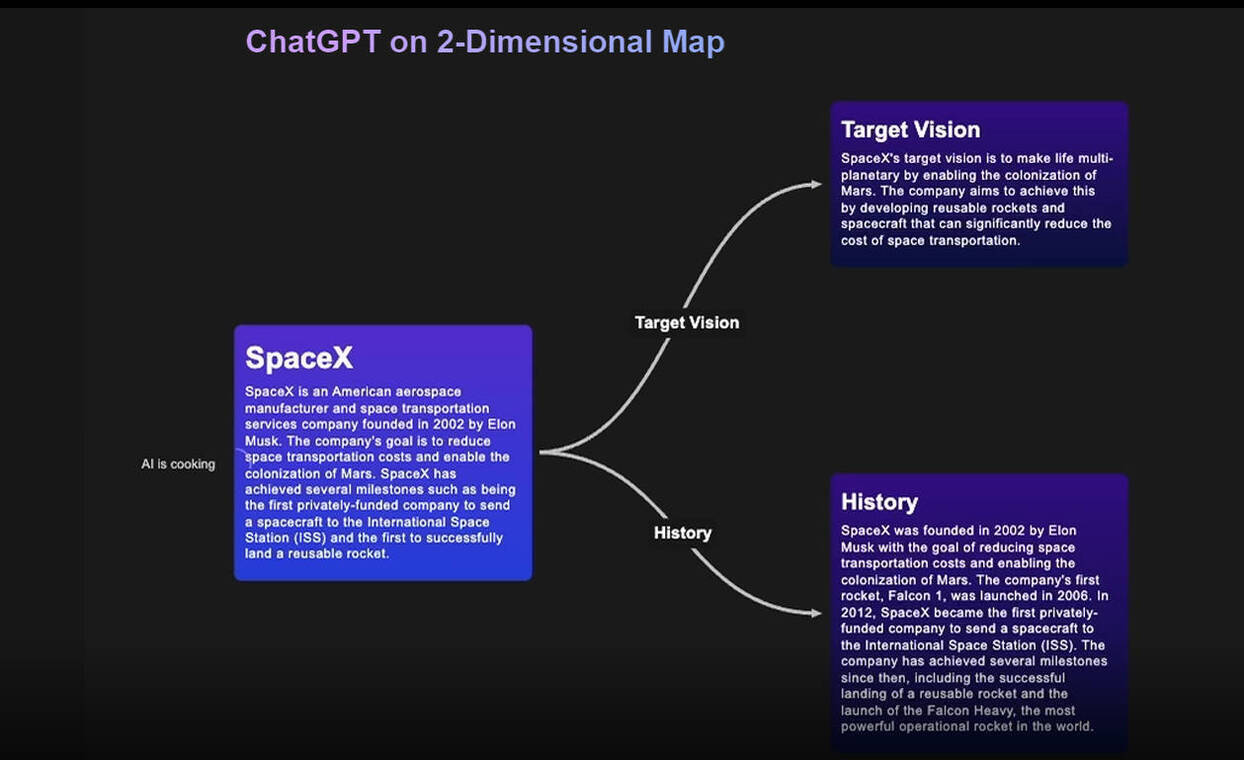 ChatGPT on 2-Dimensional Map

AI is cooking

SpaceX

SpaceX is an American aerospace manufacturer and space transportation services company founded in 2002 by Elon Musk. The company's goal is to reduce space transportation costs and enable the colonization of Mars. SpaceX has achieved several milestones such as being the first privately-funded company to send a spacecraft to the International Space Station (ISS) and the first to successfully land a reusable rocket.

Target Vision

History

Target Vision

SpaceX's target vision is to make life multi-planetary by enabling the colonization of Mars. The company aims to achieve this by developing reusable rockets and spacecraft that can significantly reduce the cost of space transportation.

History

SpaceX was founded in 2002 by Elon Musk with the goal of reducing space transportation costs and enabling the colonization of Mars. The company's first rocket, Falcon 1, was launched in 2006. In 2012, SpaceX became the first privately-funded company to send a spacecraft to the International Space Station (ISS). The company has achieved several milestones since then, including the successful landing of a reusable rocket and the launch of the Falcon Heavy, the most powerful operational rocket in the world.